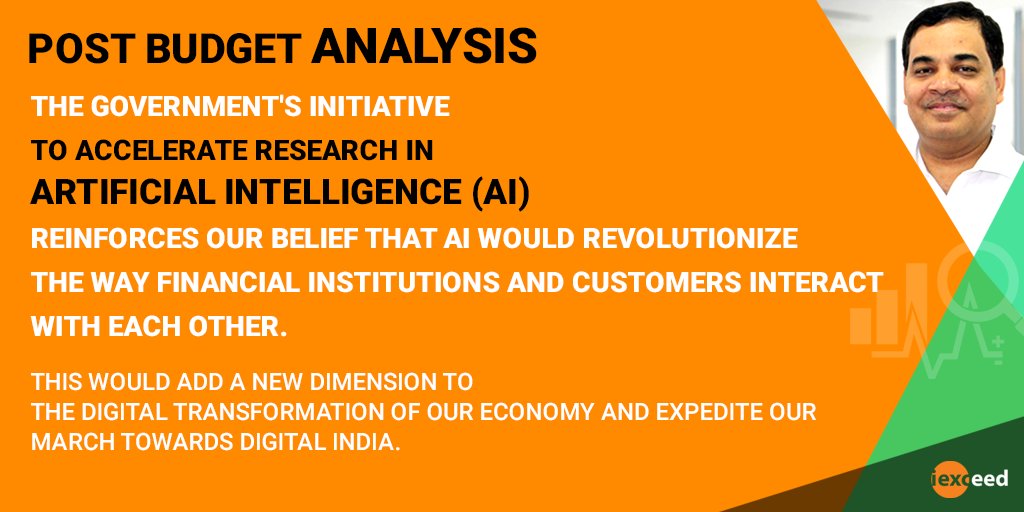 POST BUDGET ANALYSIS

THE GOVERNMENT'S INITIATIVE TO ACCELERATE RESEARCH IN ARTIFICIAL INTELLIGENCE (AI) REINFORCES OUR BELIEF THAT AI WOULD REVOLUTIONIZE THE WAY FINANCIAL INSTITUTIONS AND CUSTOMERS INTERACT WITH EACH OTHER.

THIS WOULD ADD A NEW DIMENSION TO THE DIGITAL TRANSFORMATION OF OUR ECONOMY AND EXPEDITE OUR MARCH TOWARDS DIGITAL INDIA.

iexceed